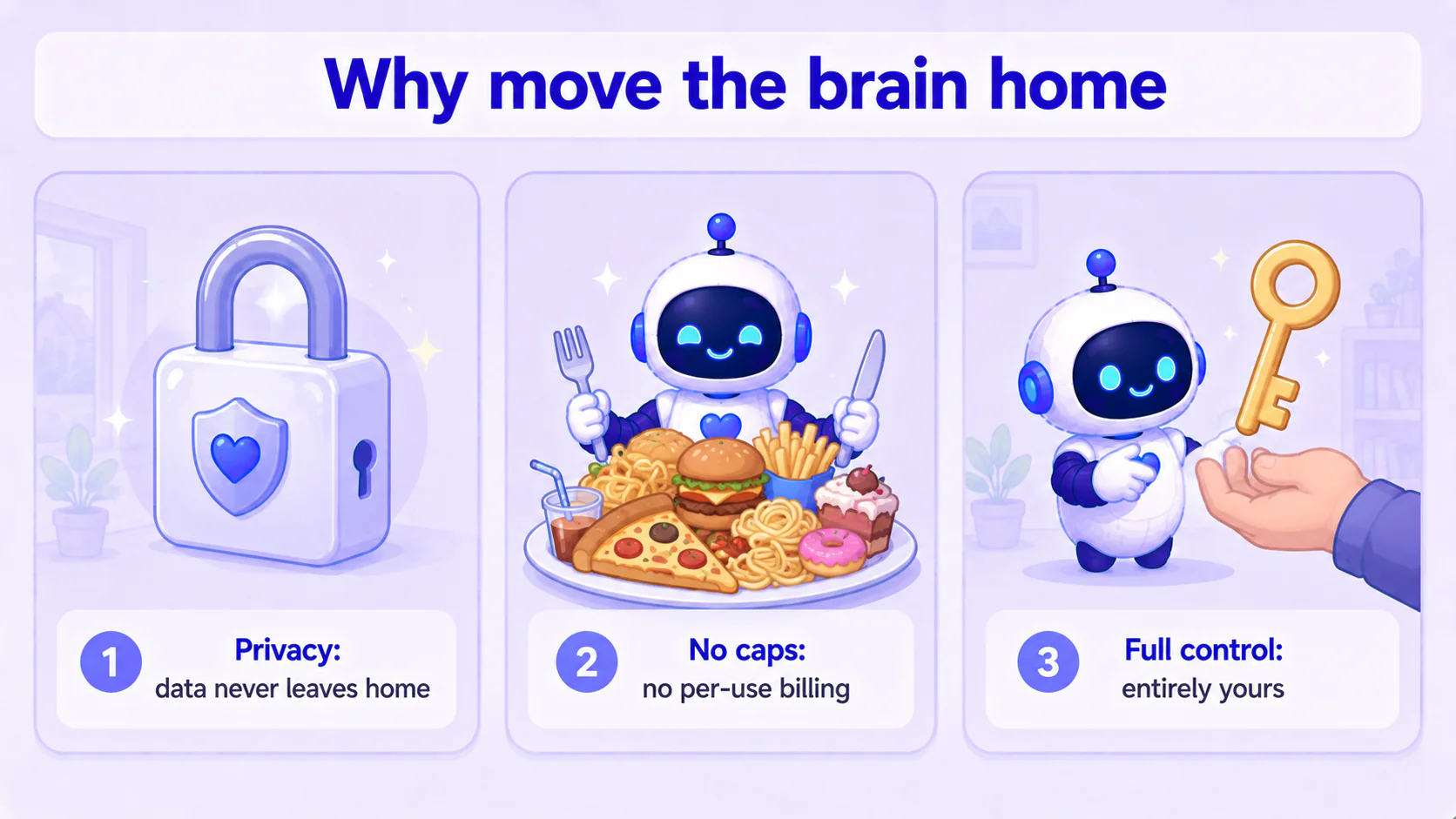 Why move the brain home

1 Privacy: data never leaves home

2 No caps: no per-use billing

3 Full control: entirely yours